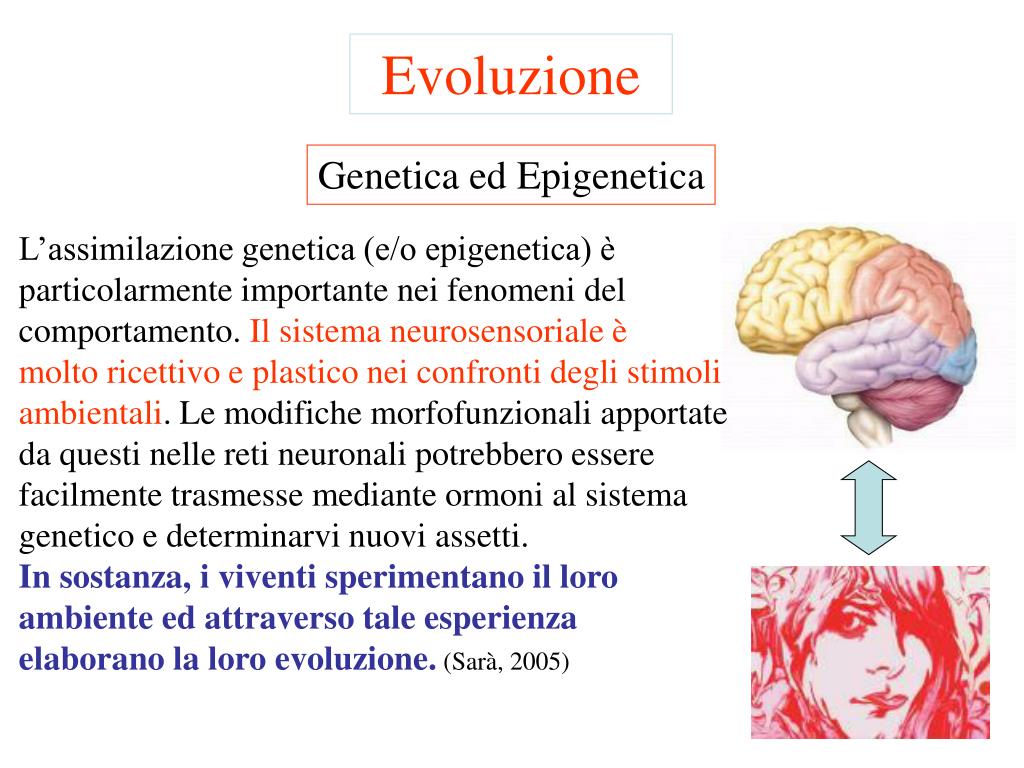 Evoluzione

Genetica ed Epigenetica

L’assimilazione genetica (e/o epigenetica) è particolarmente importante nei fenomeni del comportamento. Il sistema neurosensoriale è molto ricettivo e plastico nei confronti degli stimoli ambientali. Le modifiche morfofunzionali apportate da questi nelle reti neuronali potrebbero essere facilmente trasmesse mediante ormoni al sistema genetico e determinarvi nuovi assetti.
In sostanza, i viventi sperimentano il loro ambiente ed attraverso tale esperienza elaborano la loro evoluzione. (Sarà, 2005)